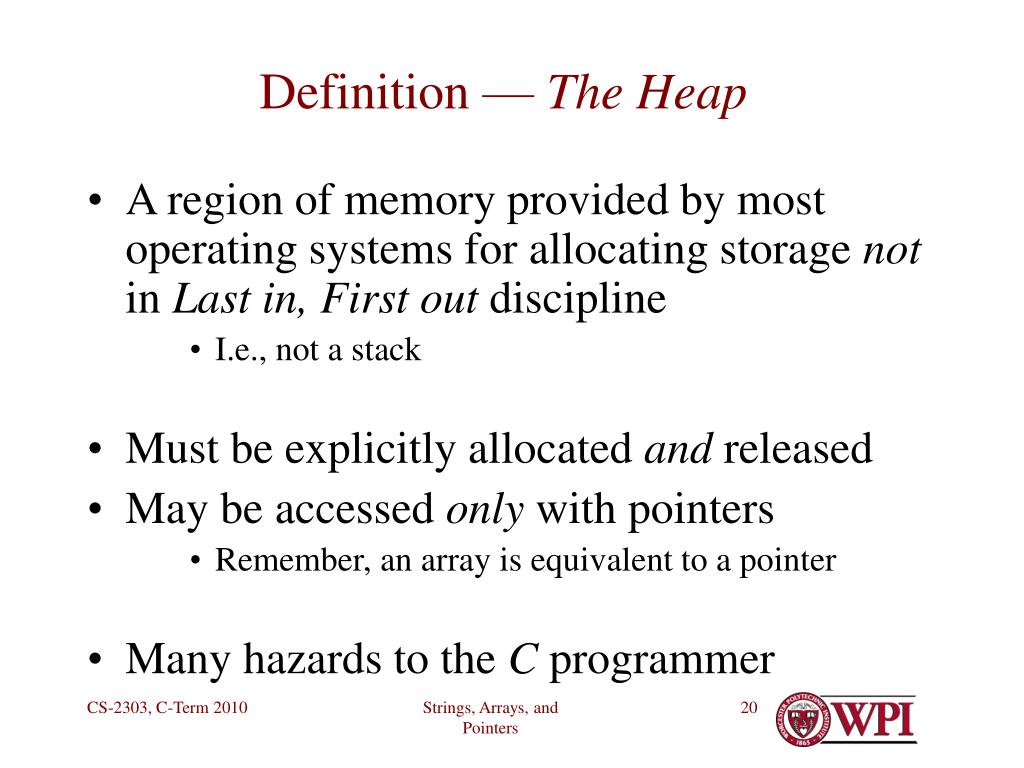 Definition — The Heap

• A region of memory provided by most operating systems for allocating storage not in Last in, First out discipline
  • I.e., not a stack

• Must be explicitly allocated and released
• May be accessed only with pointers
  • Remember, an array is equivalent to a pointer

• Many hazards to the C programmer

CS-2303, C-Term 2010

Strings, Arrays, and Pointers

20

WPI